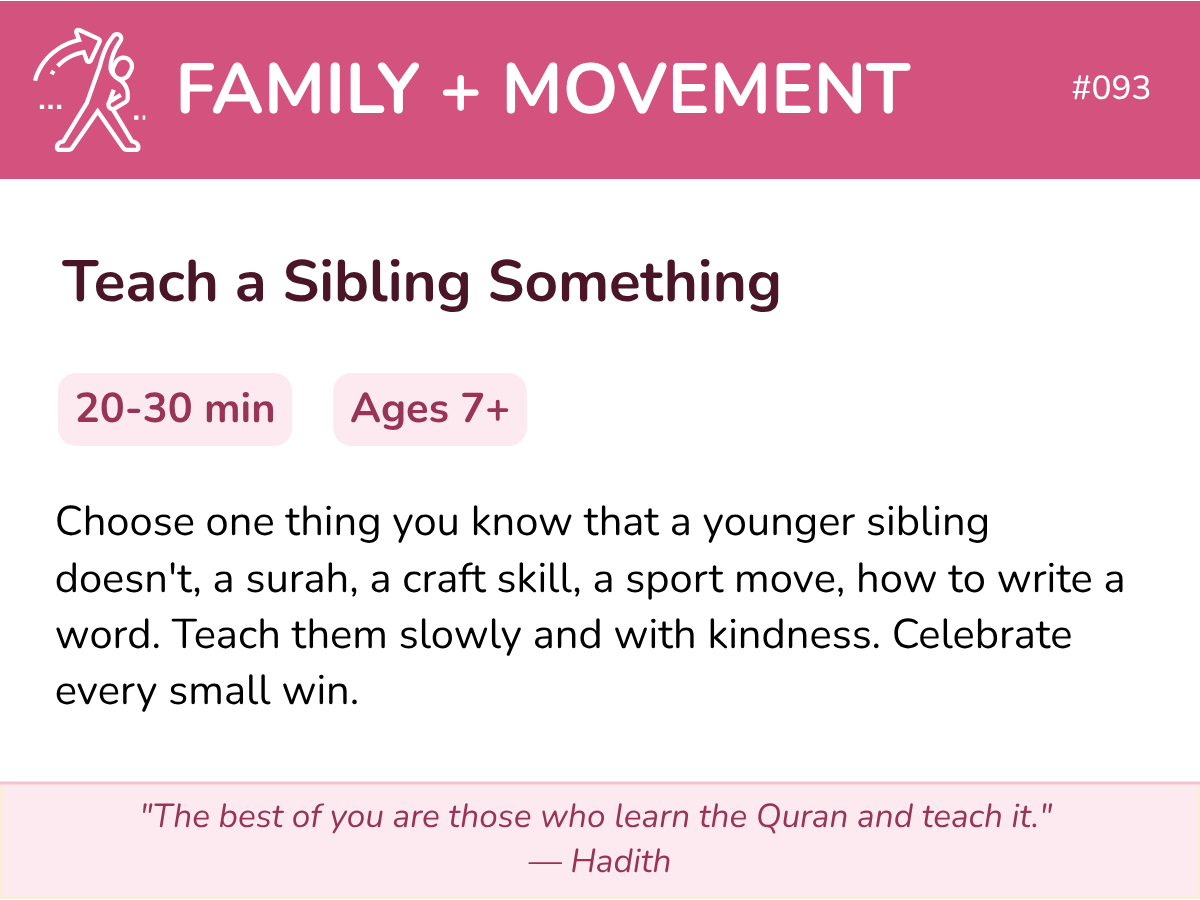 FAMILY + MOVEMENT

#093

Teach a Sibling Something

20-30 min

Ages 7+

Choose one thing you know that a younger sibling doesn't, a surah, a craft skill, a sport move, how to write a word. Teach them slowly and with kindness. Celebrate every small win.

"The best of you are those who learn the Quran and teach it."
— Hadith